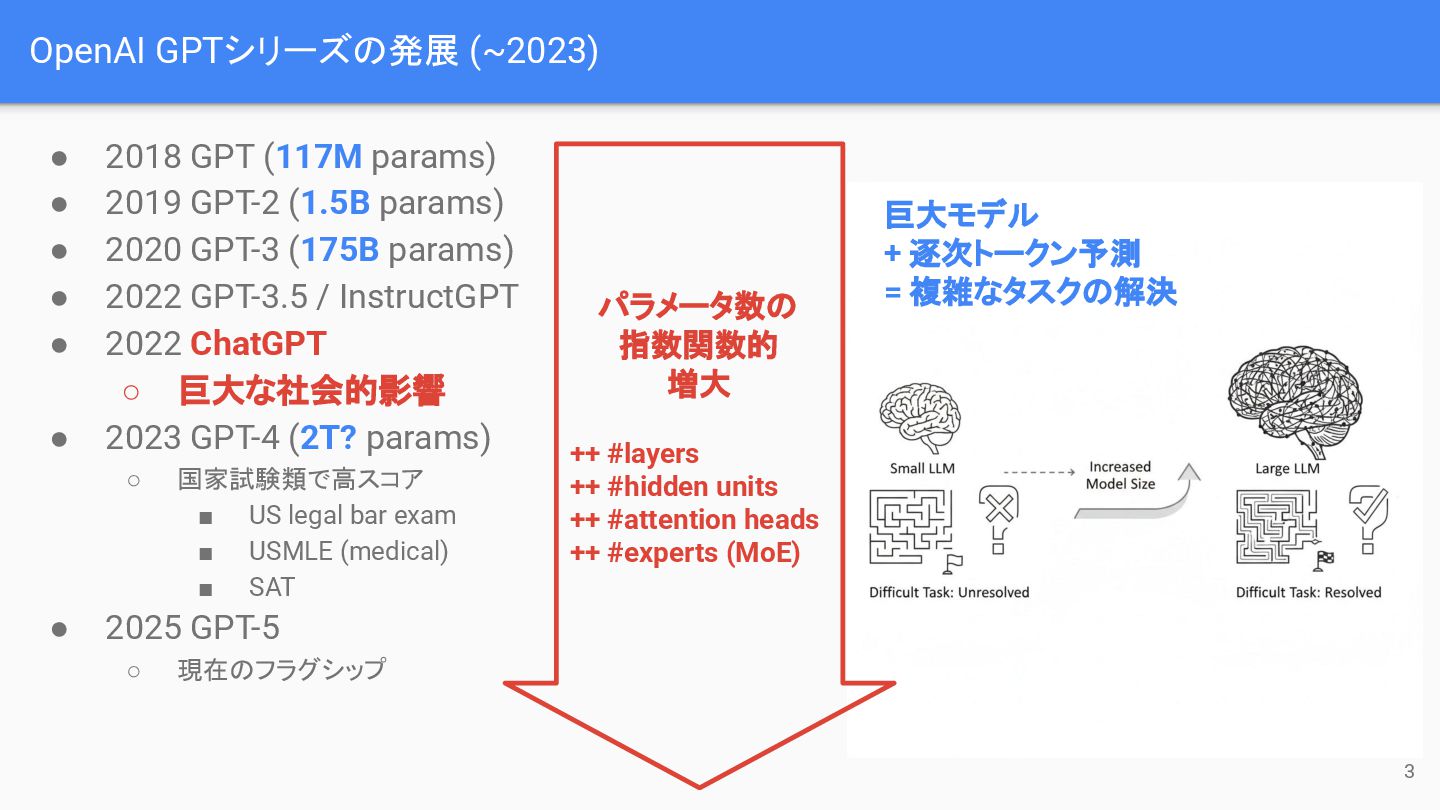 OpenAI GPTシリーズの発展 (~2023)

● 2018 GPT (117M params)
● 2019 GPT-2 (1.5B params)
● 2020 GPT-3 (175B params)
● 2022 GPT-3.5 / InstructGPT
● 2022 ChatGPT
 ○ 巨大な社会的影響
● 2023 GPT-4 (2T? params)
 ○ 国家試験類で高スコア
  ■ US legal bar exam
  ■ USMLE (medical)
  ■ SAT
● 2025 GPT-5
 ○ 現在のフラグシップ

パラメータ数の
指数関数的
増大

++ #layers
++ #hidden units
++ #attention heads
++ #experts (MoE)

巨大モデル
+ 逐次トークン予測
= 複雑なタスクの解決

Small LLM
Increased Model Size
Large LLM
Difficult Task: Unresolved
Difficult Task: Resolved

3